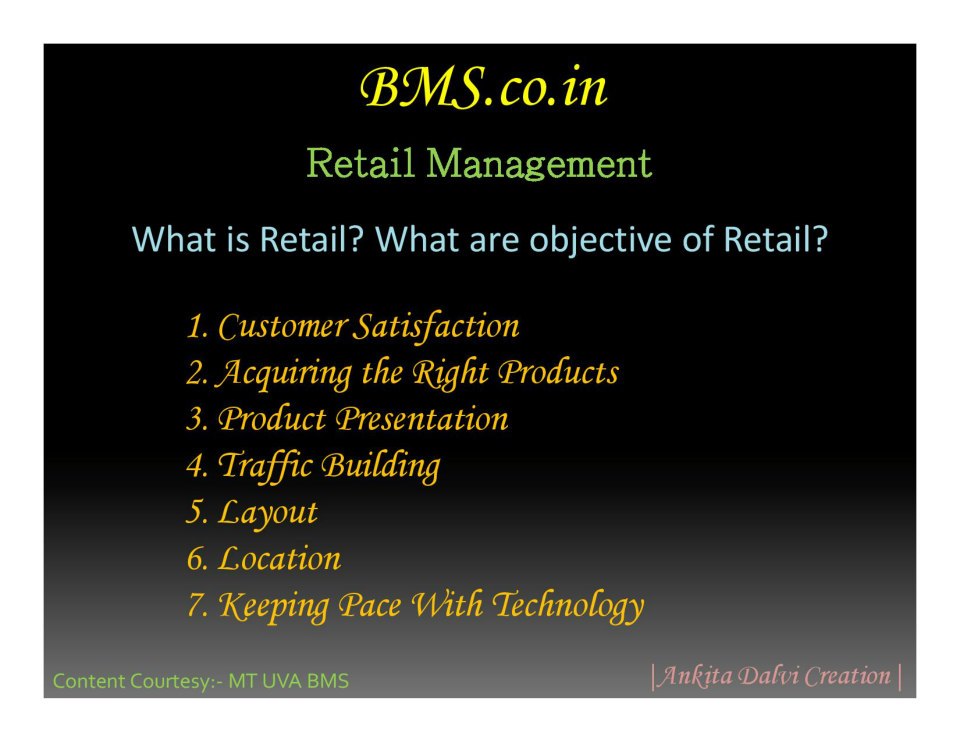 BMS.co.in

Retail Management

What is Retail? What are objective of Retail?

1. Customer Satisfaction
2. Acquiring the Right Products
3. Product Presentation
4. Traffic Building
5. Layout
6. Location
7. Keeping Pace With Technology

Content Courtesy:- MT UVA BMS

|Ankita Dalvi Creation|